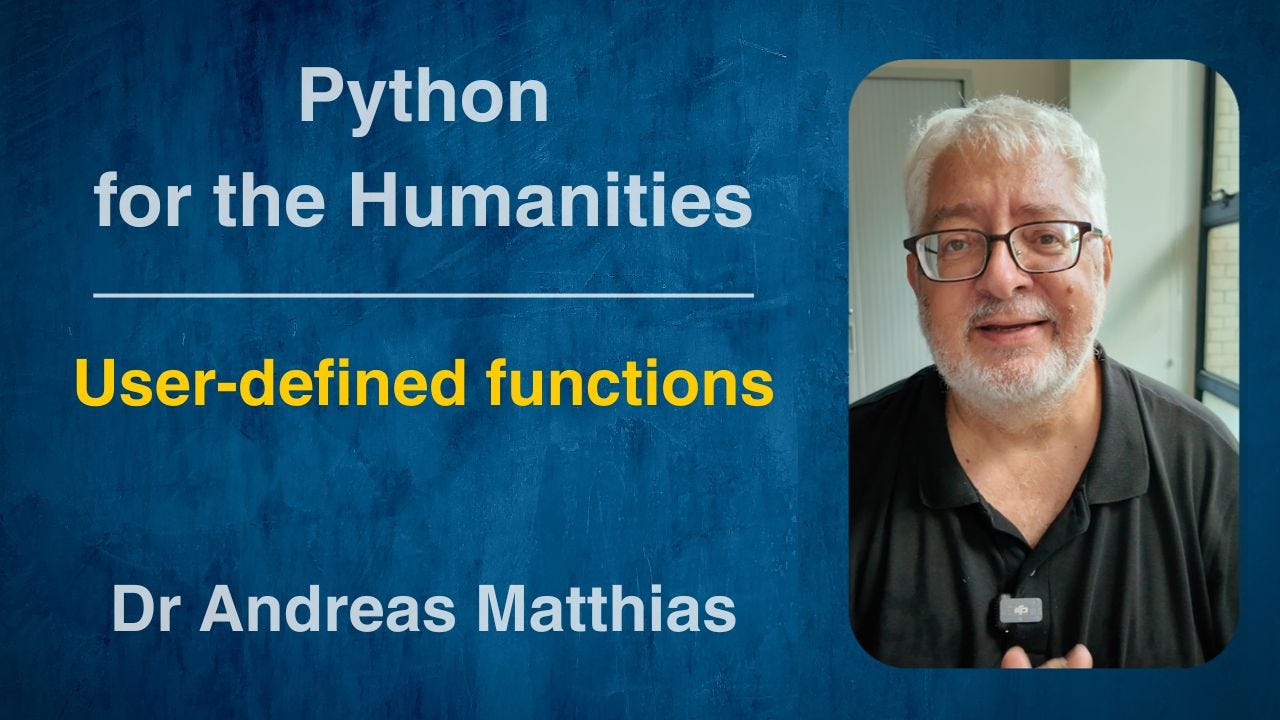 Python
for the Humanities

User-defined functions

Dr Andreas Matthias